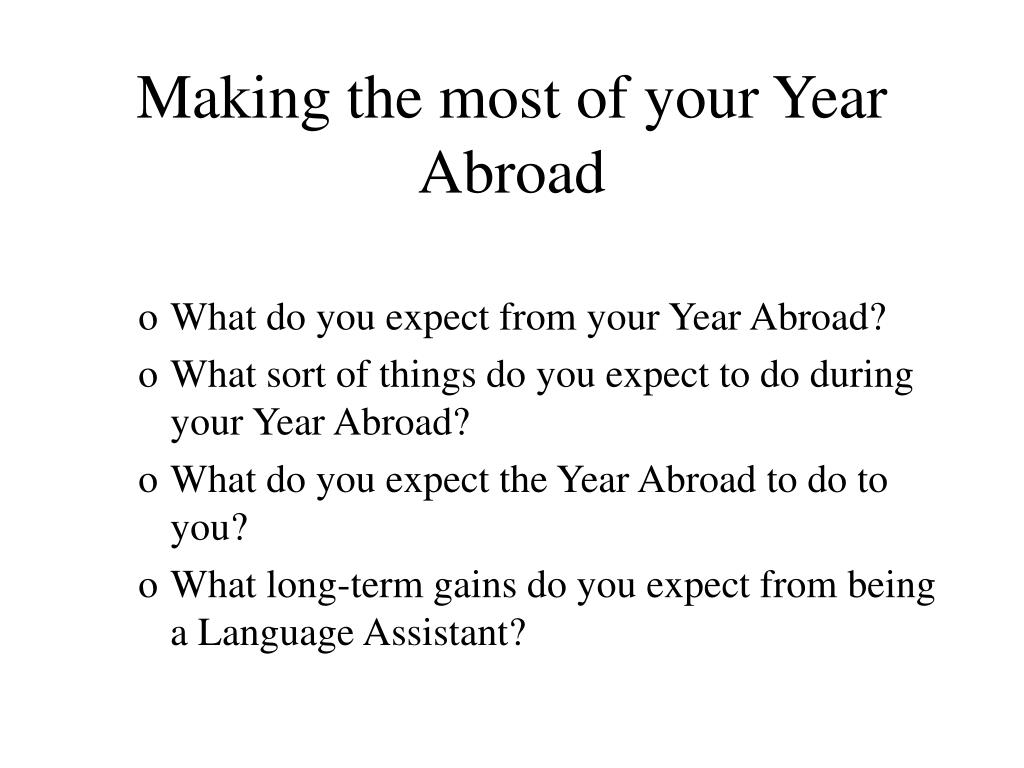 Making the most of your Year Abroad

o What do you expect from your Year Abroad?
o What sort of things do you expect to do during your Year Abroad?
o What do you expect the Year Abroad to do to you?
o What long-term gains do you expect from being a Language Assistant?